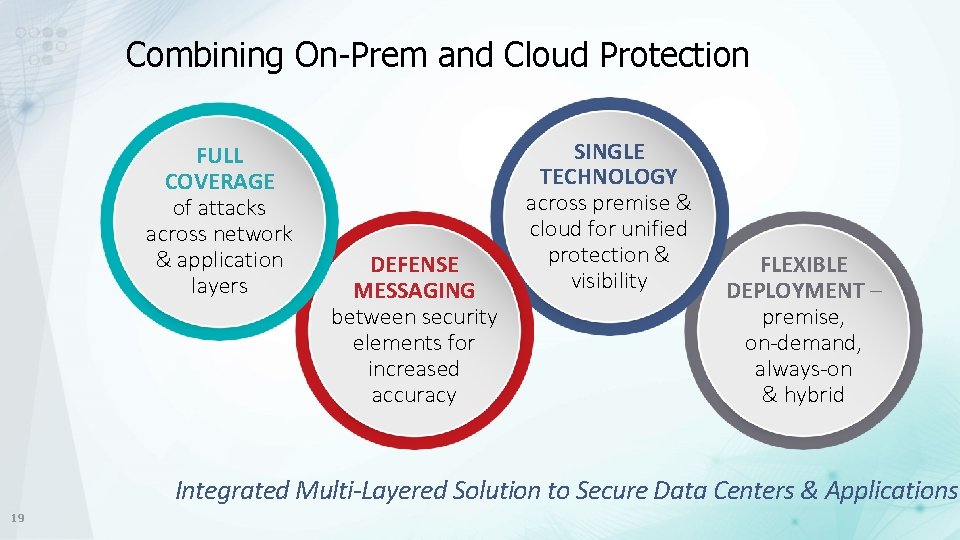 Combining On-Prem and Cloud Protection

FULL COVERAGE of attacks across network & application layers

DEFENSE MESSAGING between security elements for increased accuracy

SINGLE TECHNOLOGY across premise & cloud for unified protection & visibility

FLEXIBLE DEPLOYMENT – premise, on-demand, always-on & hybrid

Integrated Multi-Layered Solution to Secure Data Centers & Applications

19